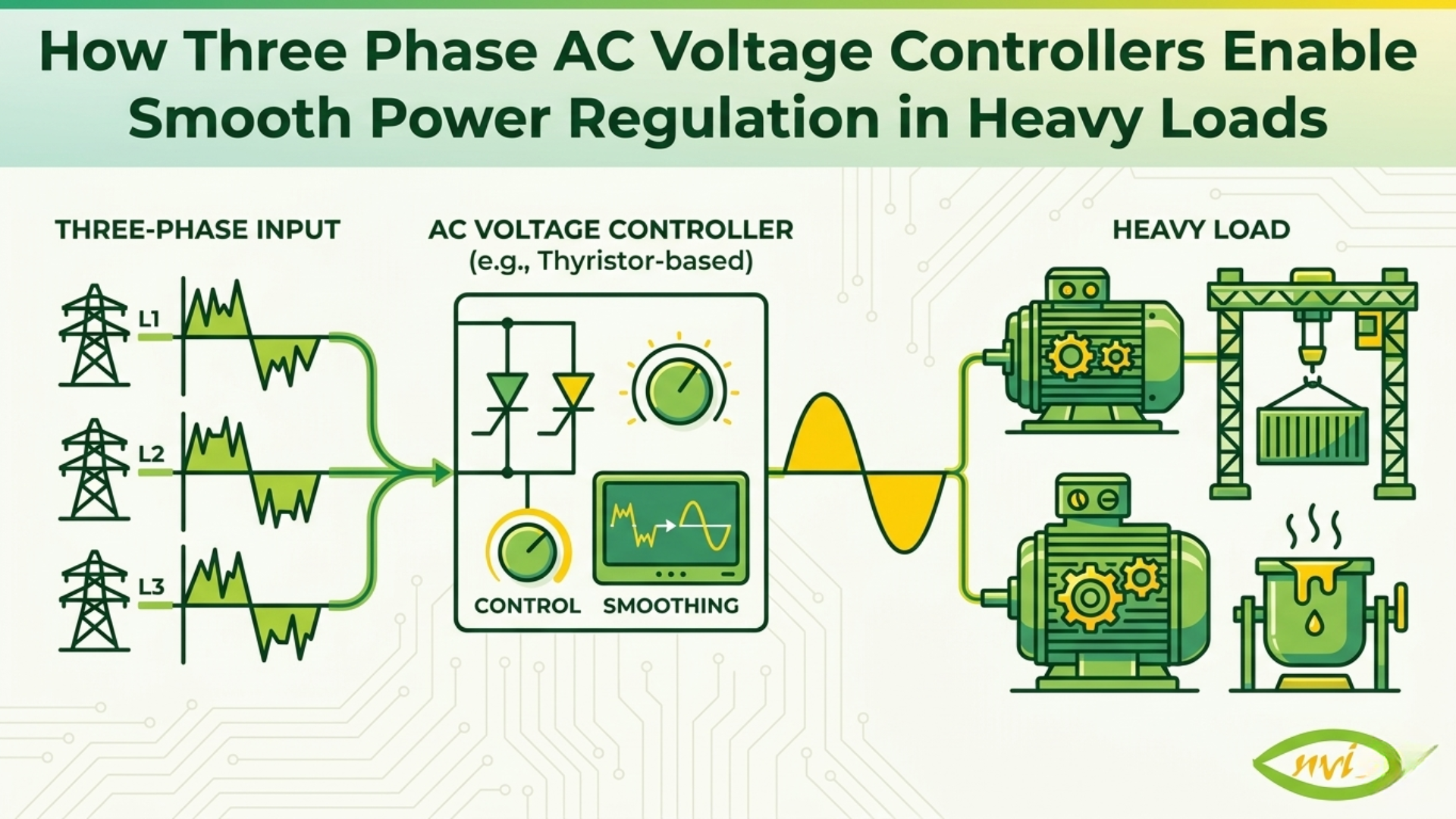 How Three Phase AC Voltage Controllers Enable Smooth Power Regulation in Heavy Loads

THREE-PHASE INPUT

L1

L2

L3

AC VOLTAGE CONTROLLER
(e.g., Thyristor-based)

CONTROL

SMOOTHING

HEAVY LOAD

nvi